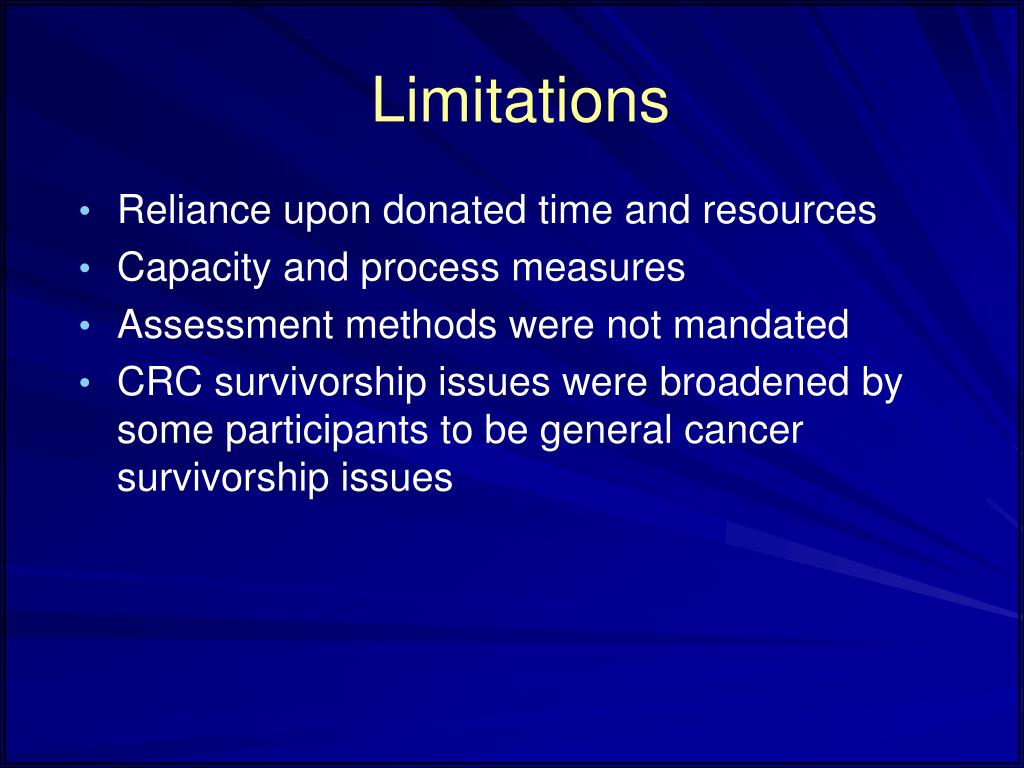 Limitations

• Reliance upon donated time and resources
• Capacity and process measures
• Assessment methods were not mandated
• CRC survivorship issues were broadened by some participants to be general cancer survivorship issues